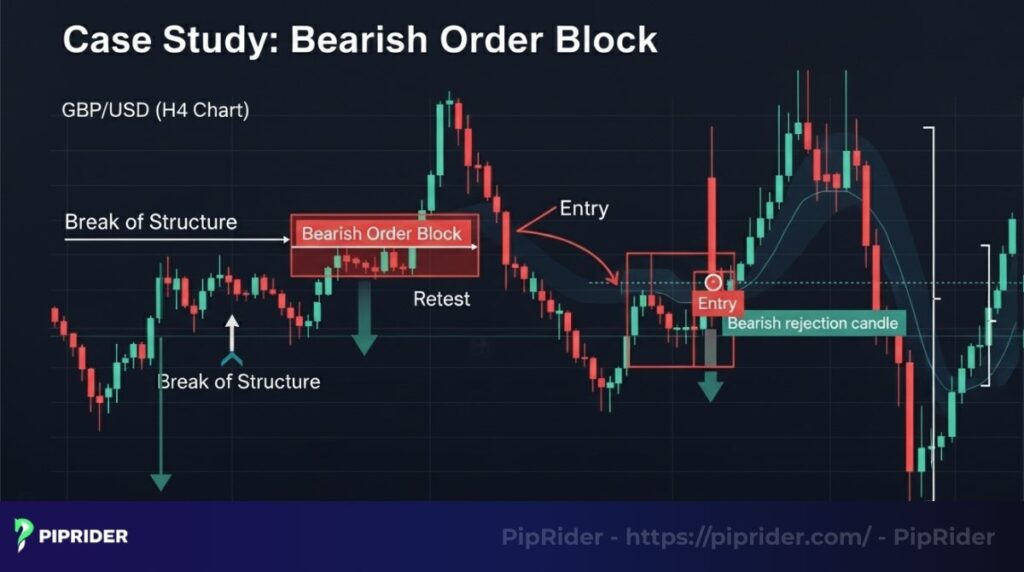 Case Study: Bearish Order Block

GBP/USD (H4 Chart)

Break of Structure

Bearish Order Block

Entry

Retest

Entry

Bearish rejection candle

Break of Structure

PIPRIDER

PipRider - https://piprider.com/ - PipRider